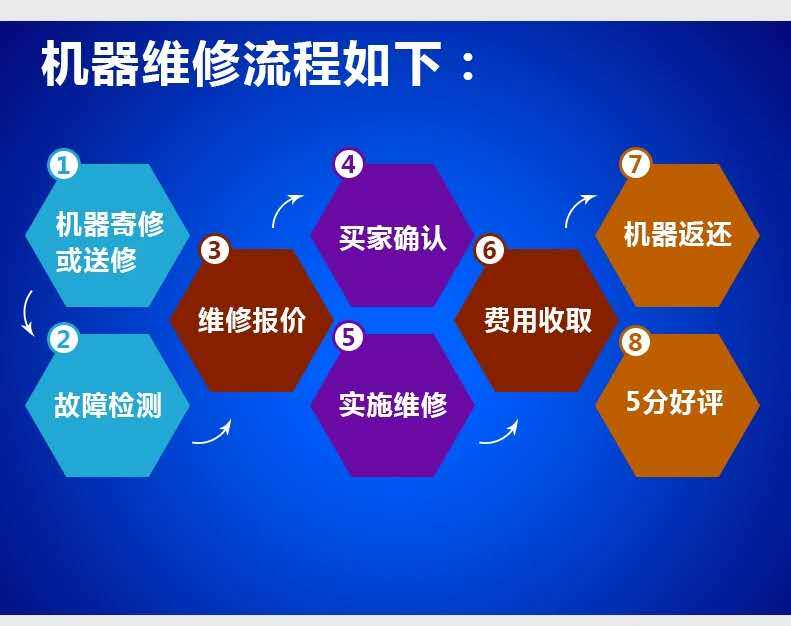 机器维修流程如下：

1
机器寄修或送修

2
故障检测

3
维修报价

4
买家确认

5
实施维修

6
费用收取

7
机器返还

8
5分好评